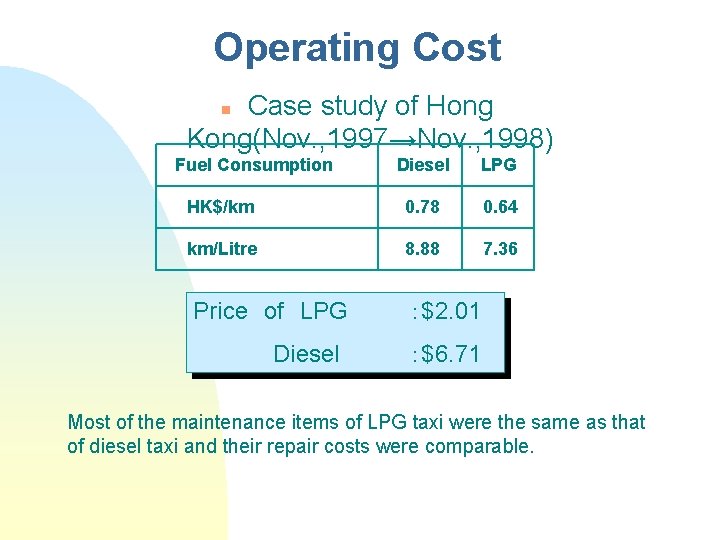 Operating Cost

Case study of Hong Kong(Nov.,1997→Nov.,1998)

| Fuel Consumption | Diesel | LPG |
|---|---|---|
| HK$/km | 0.78 | 0.64 |
| km/Litre | 8.88 | 7.36 |

Price of LPG :$2.01
Diesel :$6.71

Most of the maintenance items of LPG taxi were the same as that of diesel taxi and their repair costs were comparable.